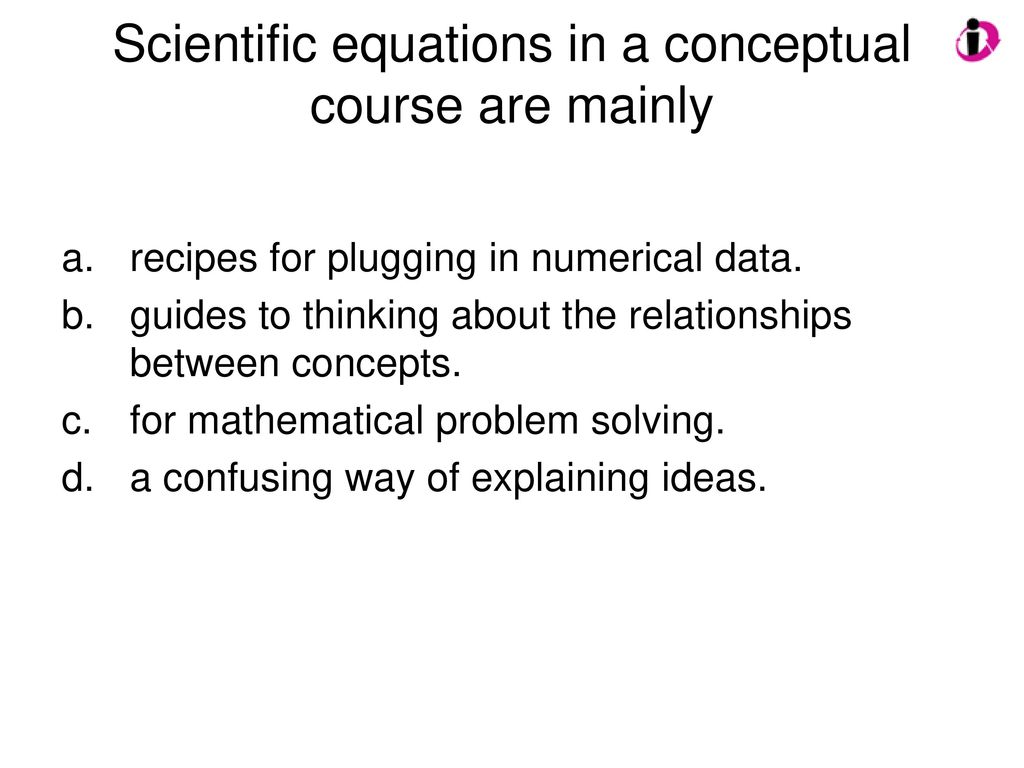 Scientific equations in a conceptual course are mainly

a. recipes for plugging in numerical data.
b. guides to thinking about the relationships between concepts.
c. for mathematical problem solving.
d. a confusing way of explaining ideas.